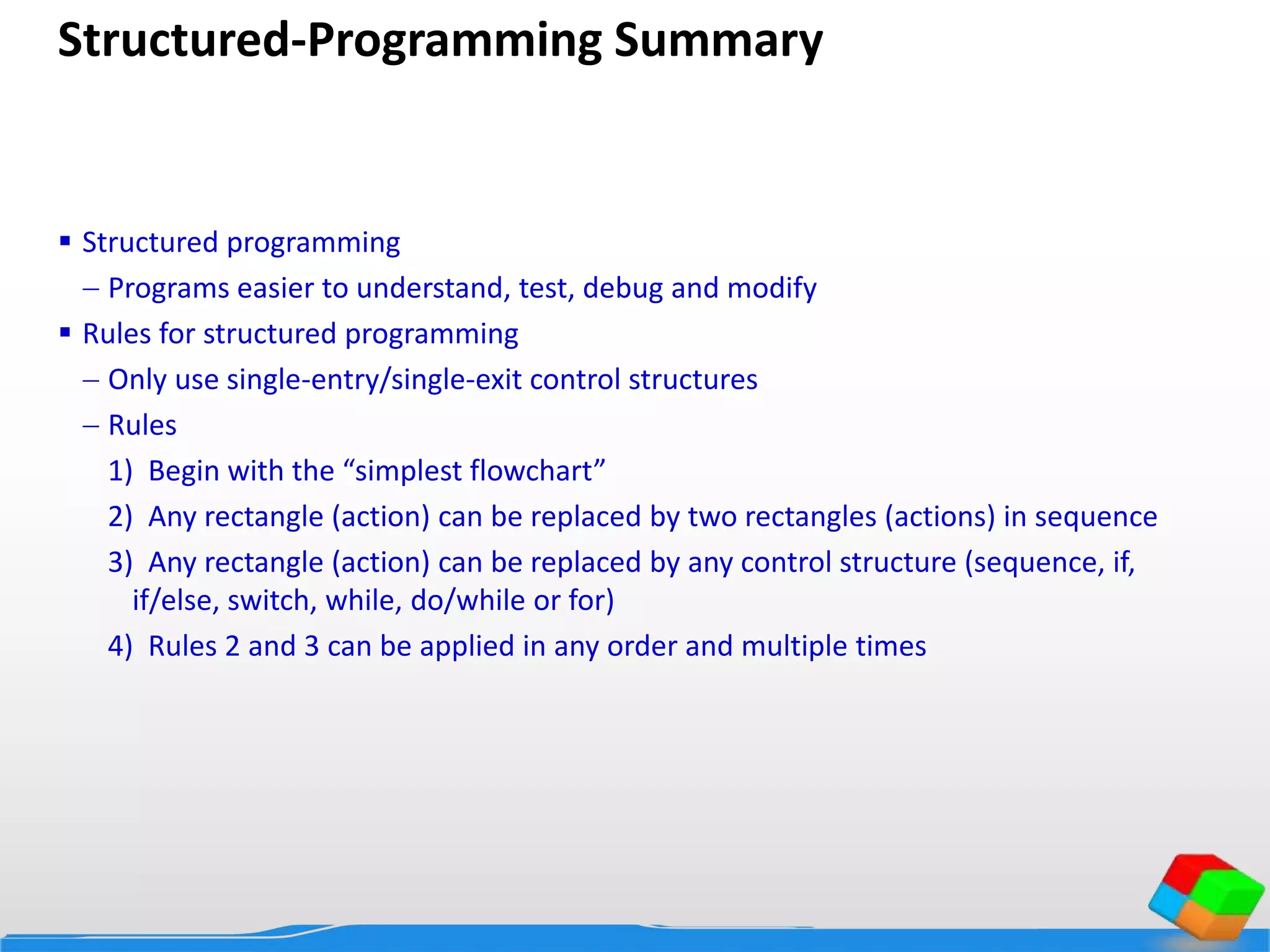 Structured-Programming Summary

▪ Structured programming
– Programs easier to understand, test, debug and modify
▪ Rules for structured programming
– Only use single-entry/single-exit control structures
– Rules
1) Begin with the “simplest flowchart”
2) Any rectangle (action) can be replaced by two rectangles (actions) in sequence
3) Any rectangle (action) can be replaced by any control structure (sequence, if, if/else, switch, while, do/while or for)
4) Rules 2 and 3 can be applied in any order and multiple times